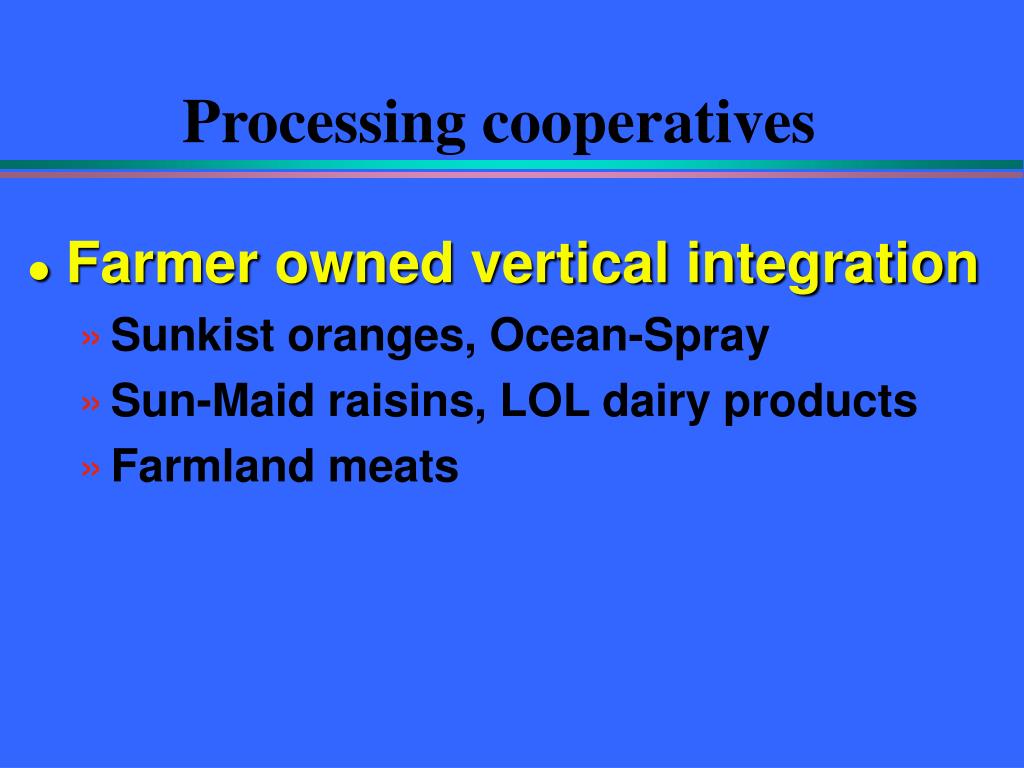 Processing cooperatives

● Farmer owned vertical integration

» Sunkist oranges, Ocean-Spray

» Sun-Maid raisins, LOL dairy products

» Farmland meats